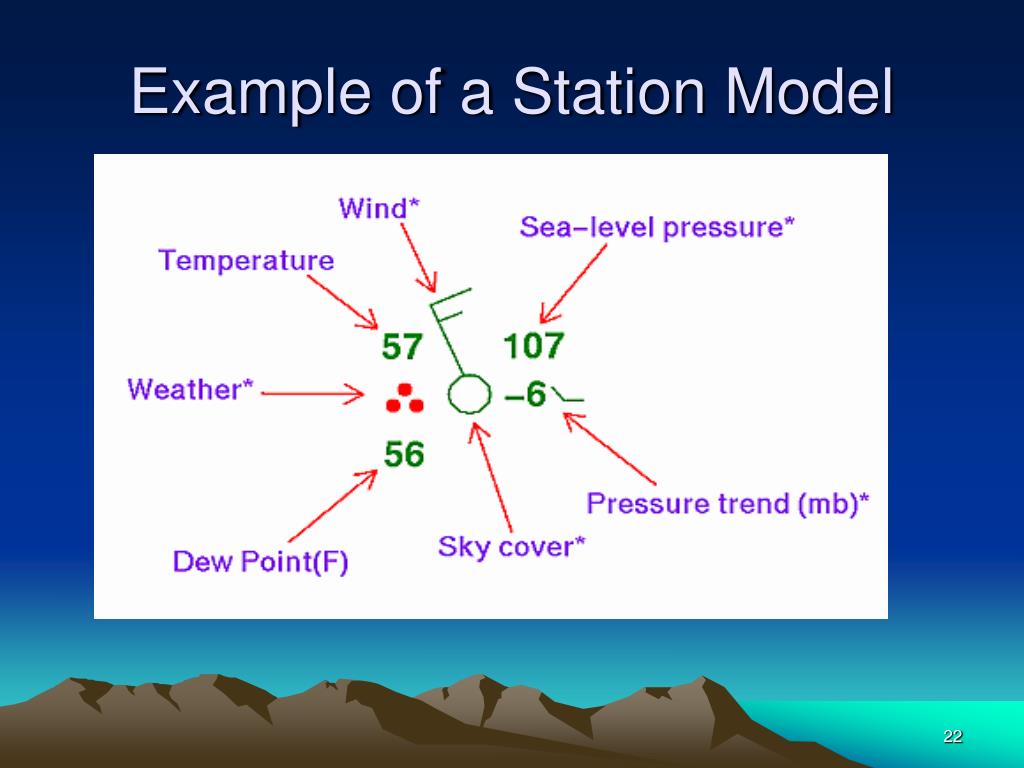 Example of a Station Model

Wind*

Sea–level pressure*

Temperature

57

107

Weather*

–6

56

Pressure trend (mb)*

Sky cover*

Dew Point(F)

22